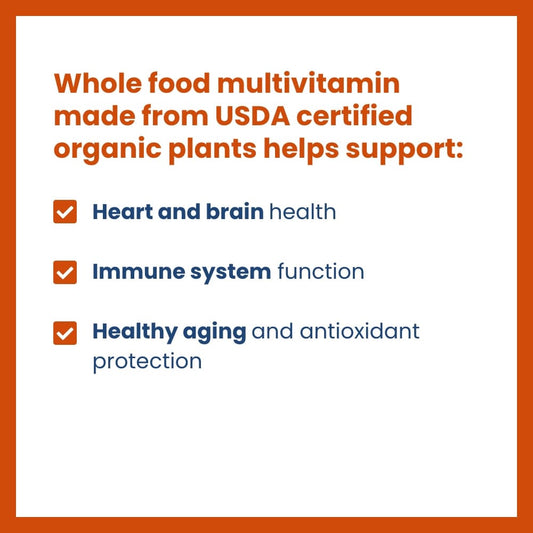 Whole food multivitamin made from USDA certified organic plants helps support:

Heart and brain health

Immune system function

Healthy aging and antioxidant protection